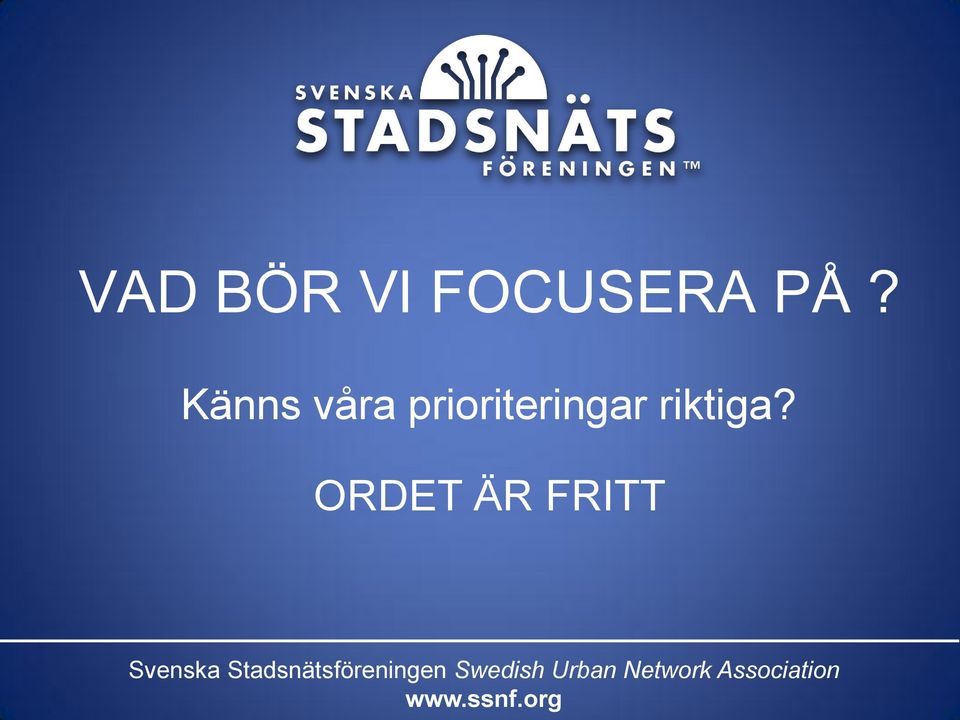 SVENSKA STADSNÄTS FÖRENINGEN™

VAD BÖR VI FOCUSERA PÅ ?

Känns våra prioriteringar riktiga?

ORDET ÄR FRITT

Svenska Stadsnätsföreningen Swedish Urban Network Association
www.ssnf.org